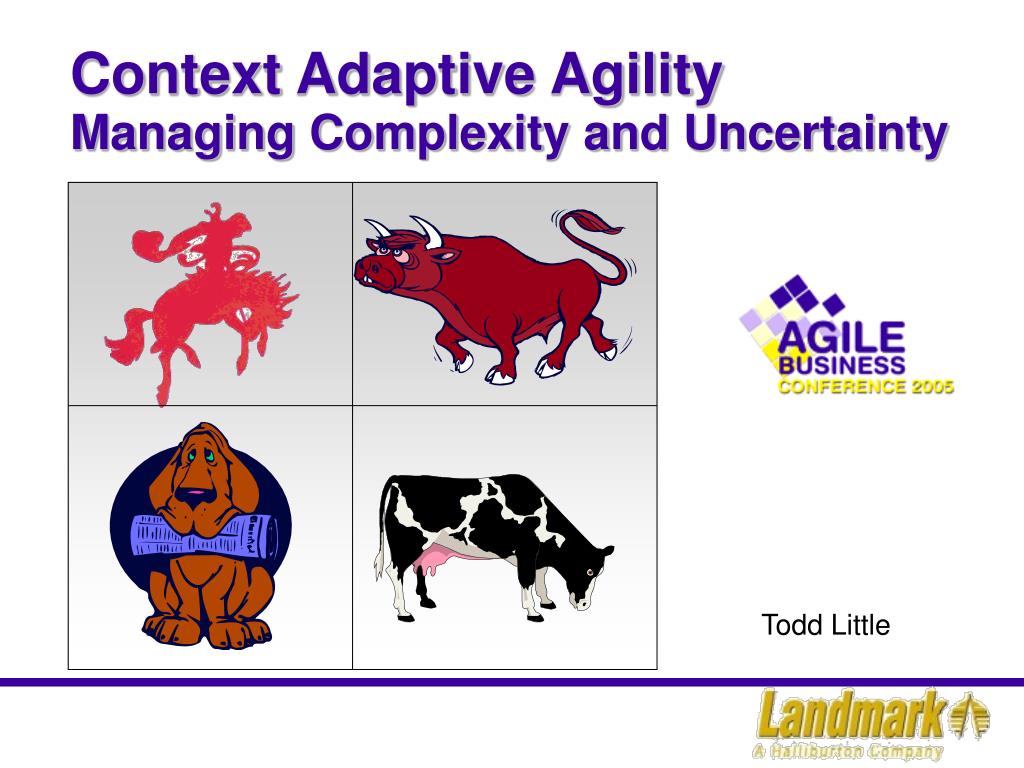 Context Adaptive Agility
Managing Complexity and Uncertainty

AGILE
BUSINESS
CONFERENCE 2005

Todd Little

Landmark
A Halliburton Company